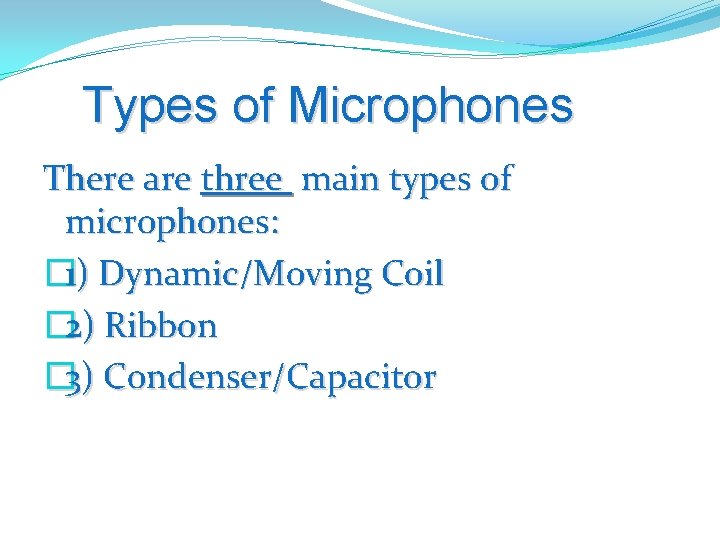 Types of Microphones

There are three main types of microphones:

1) Dynamic/Moving Coil

2) Ribbon

3) Condenser/Capacitor